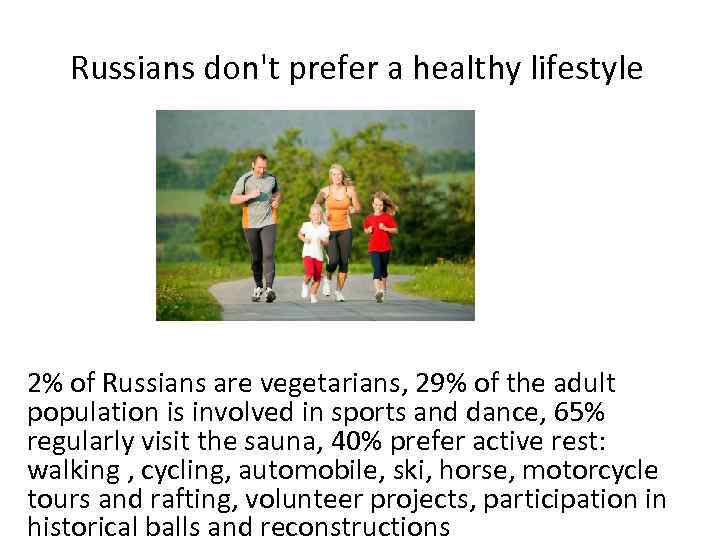 Russians don't prefer a healthy lifestyle

2% of Russians are vegetarians, 29% of the adult population is involved in sports and dance, 65% regularly visit the sauna, 40% prefer active rest: walking , cycling, automobile, ski, horse, motorcycle tours and rafting, volunteer projects, participation in historical balls and reconstructions